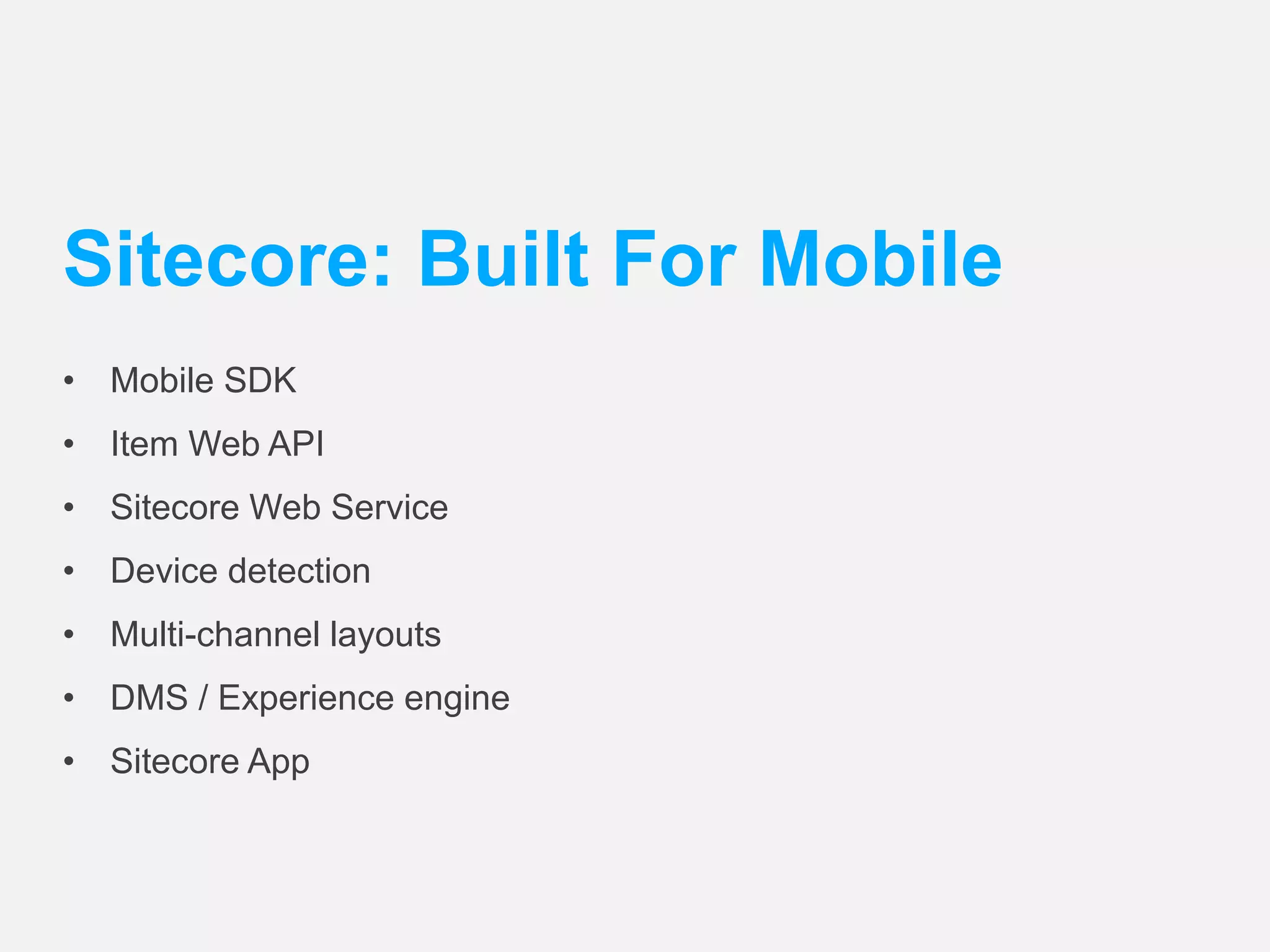 Sitecore: Built For Mobile

• Mobile SDK
• Item Web API
• Sitecore Web Service
• Device detection
• Multi-channel layouts
• DMS / Experience engine
• Sitecore App